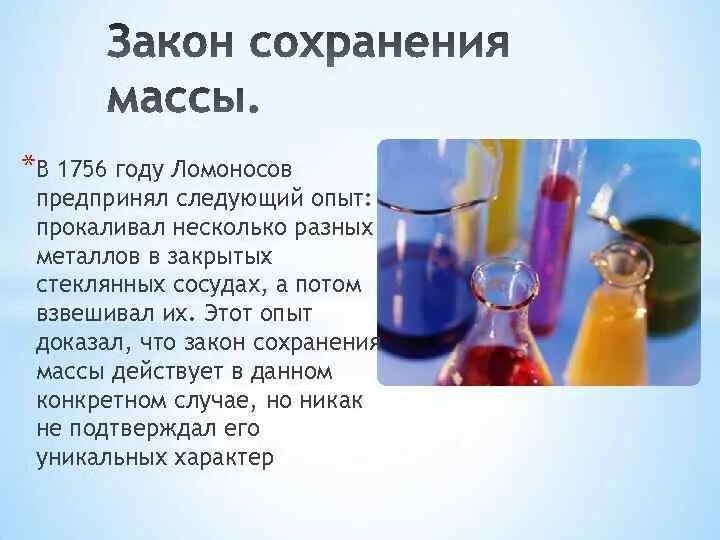 Закон сохранения массы.

*В 1756 году Ломоносов предпринял следующий опыт: прокаливал несколько разных металлов в закрытых стеклянных сосудах, а потом взвешивал их. Этот опыт доказал, что закон сохранения массы действует в данном конкретном случае, но никак не подтверждал его уникальных характер